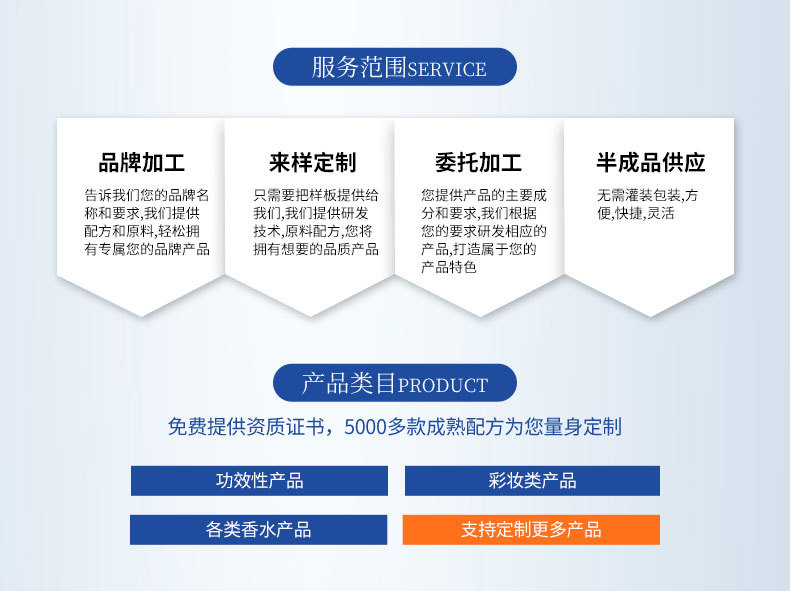 服务范围SERVICE

品牌加工

告诉我们您的品牌名称和要求,我们提供配方和原料,轻松拥有专属您的品牌产品

来样定制

只需要把样板提供给我们,我们提供研发技术,原料配方,您将拥有想要的品质产品

委托加工

您提供产品的主要成分和要求,我们根据您的要求研发相应的产品,打造属于您的产品特色

半成品供应

无需灌装包装,方便,快捷,灵活

产品类目PRODUCT

免费提供资质证书，5000多款成熟配方为您量身定制

功效性产品

彩妆类产品

各类香水产品

支持定制更多产品